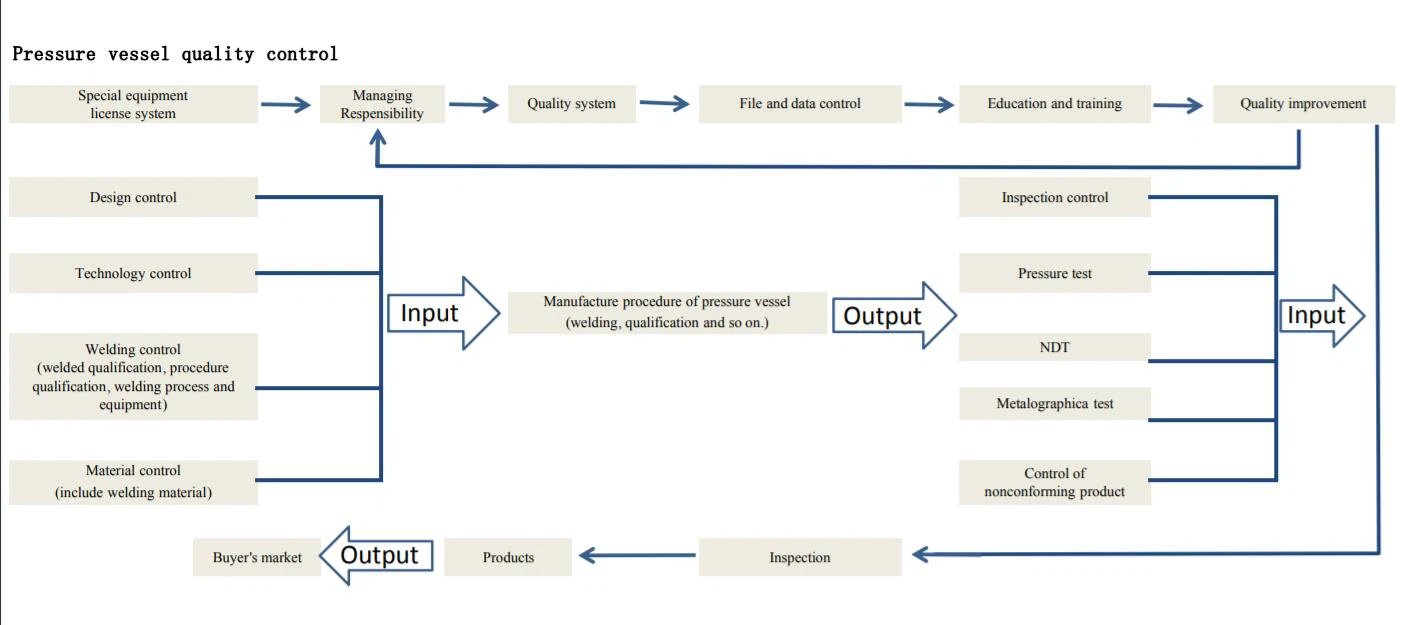 Pressure vessel quality control

Special equipment license system

Managing Respensibility

Quality system

File and data control

Education and training

Quality improvement

Design control

Technology control

Welding control (welded qualification, procedure qualification, welding process and equipment)

Material control (include welding material)

Input

Manufacture procedure of pressure vessel (welding, qualification and so on.)

Output

Inspection control

Pressure test

NDT

Metalographica test

Control of nonconforming product

Input

Buyer's market

Output

Products

Inspection